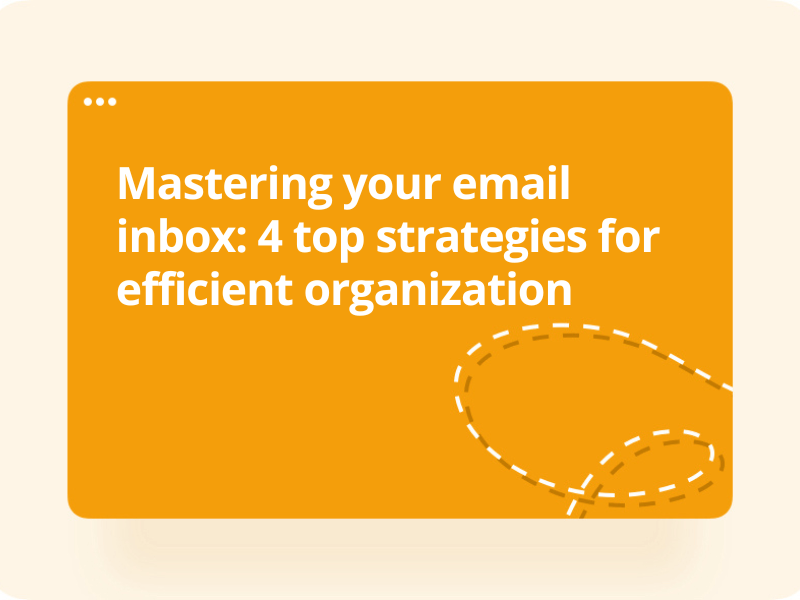 Mastering your email inbox: 4 top strategies for efficient organization